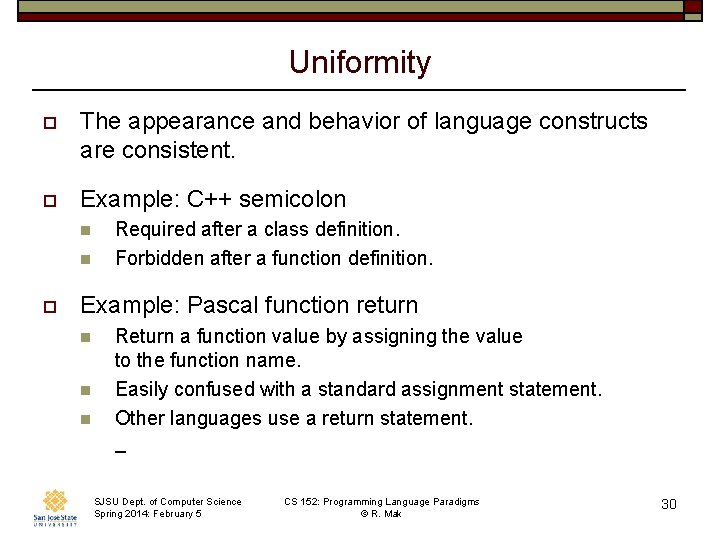 Uniformity

The appearance and behavior of language constructs are consistent.

Example: C++ semicolon

Required after a class definition.

Forbidden after a function definition.

Example: Pascal function return

Return a function value by assigning the value to the function name.

Easily confused with a standard assignment statement.

Other languages use a return statement.

_

San José State UNIVERSITY

SJSU Dept. of Computer Science
Spring 2014: February 5

CS 152: Programming Language Paradigms
© R. Mak

30